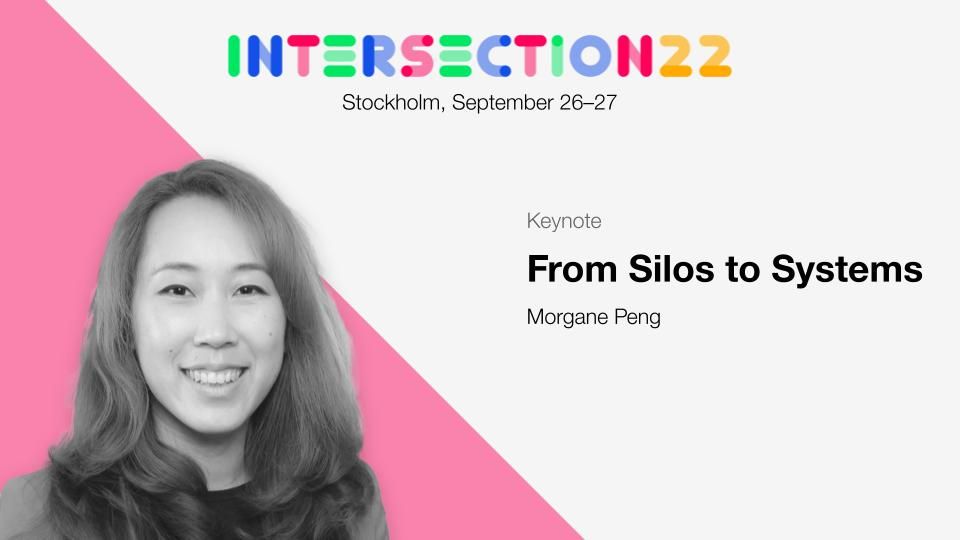 INTERSECTION22
Stockholm, September 26–27

Keynote
From Silos to Systems
Morgane Peng